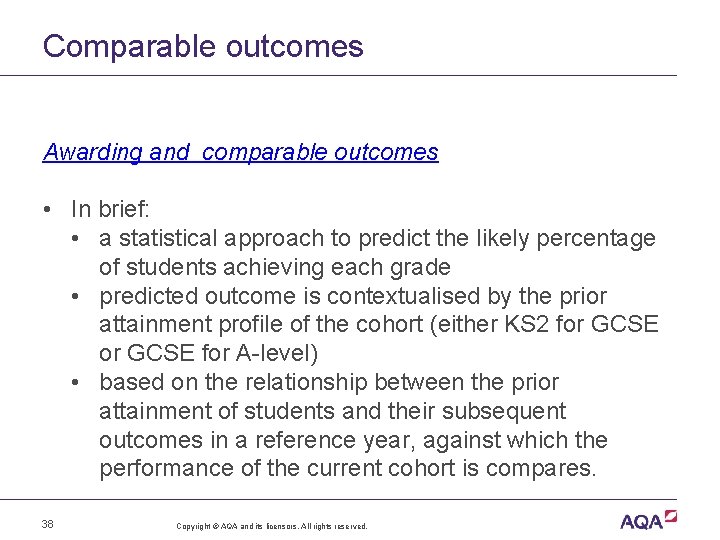 Comparable outcomes

Awarding and  comparable outcomes

• In brief:
  • a statistical approach to predict the likely percentage of students achieving each grade
  • predicted outcome is contextualised by the prior attainment profile of the cohort (either KS2 for GCSE or GCSE for A-level)
  • based on the relationship between the prior attainment of students and their subsequent outcomes in a reference year, against which the performance of the current cohort is compares.

38

Copyright © AQA and its licensors. All rights reserved.

AQA